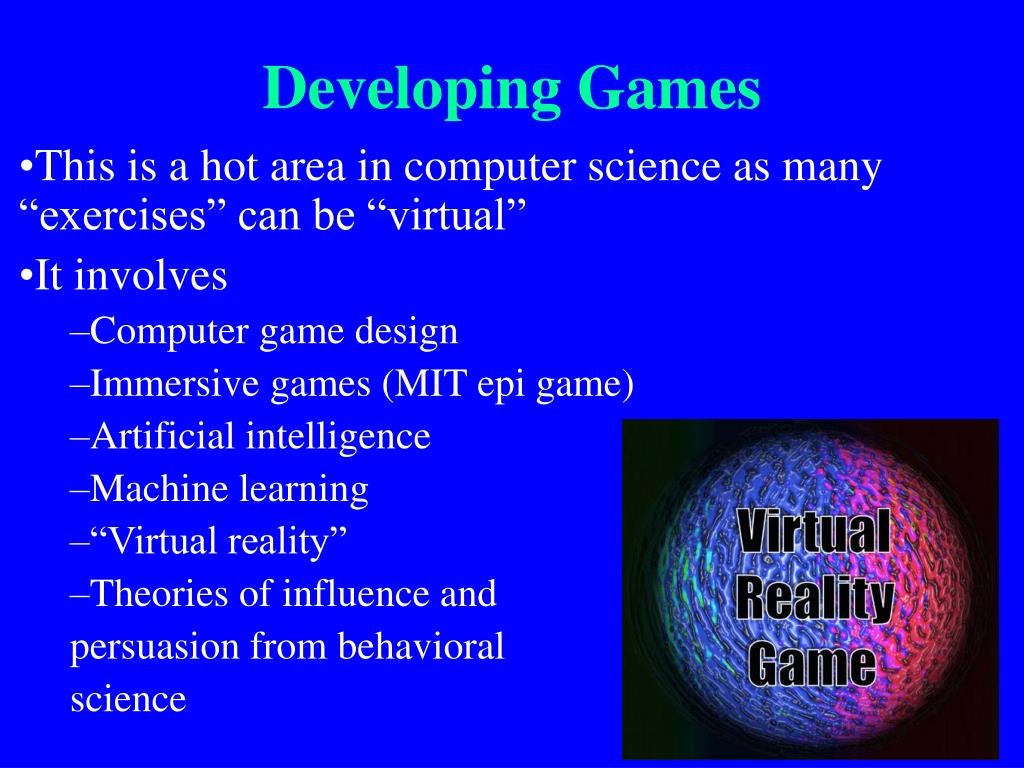 Developing Games

•This is a hot area in computer science as many “exercises” can be “virtual”

•It involves

–Computer game design

–Immersive games (MIT epi game)

–Artificial intelligence

–Machine learning

–“Virtual reality”

–Theories of influence and persuasion from behavioral science

Virtual Reality Game